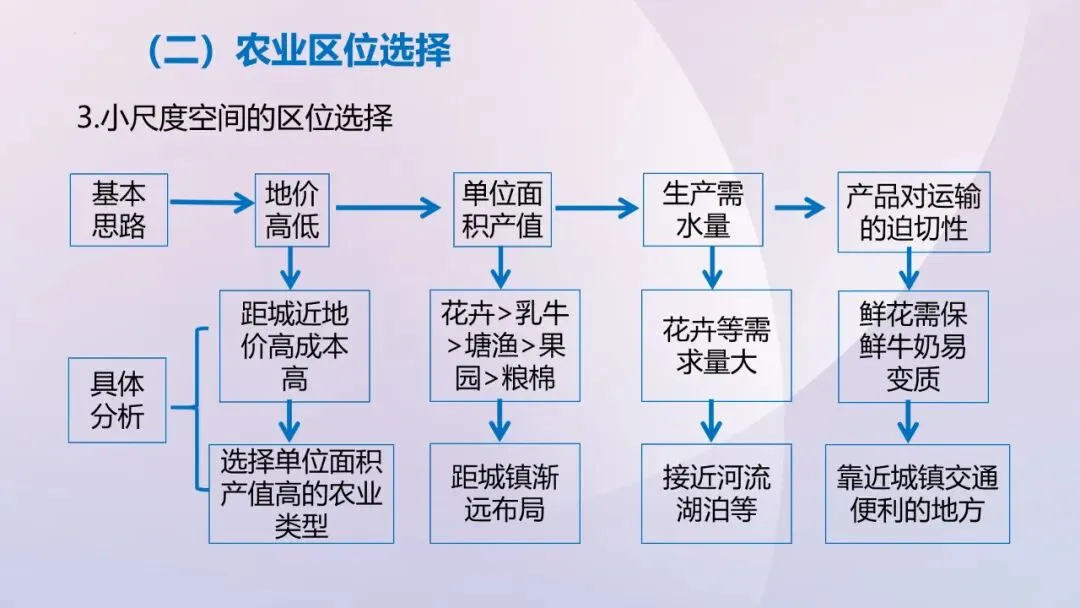 （二）农业区位选择

3.小尺度空间的区位选择

基本思路

地价高低

单位面积产值

生产需水量

产品对运输的迫切性

具体分析

距城近地价高成本高

选择单位面积产值高的农业类型

花卉>乳牛>塘渔>果园>粮棉

距城镇渐远布局

花卉等需求量大

接近河流湖泊等

鲜花需保鲜牛奶易变质

靠近城镇交通便利的地方